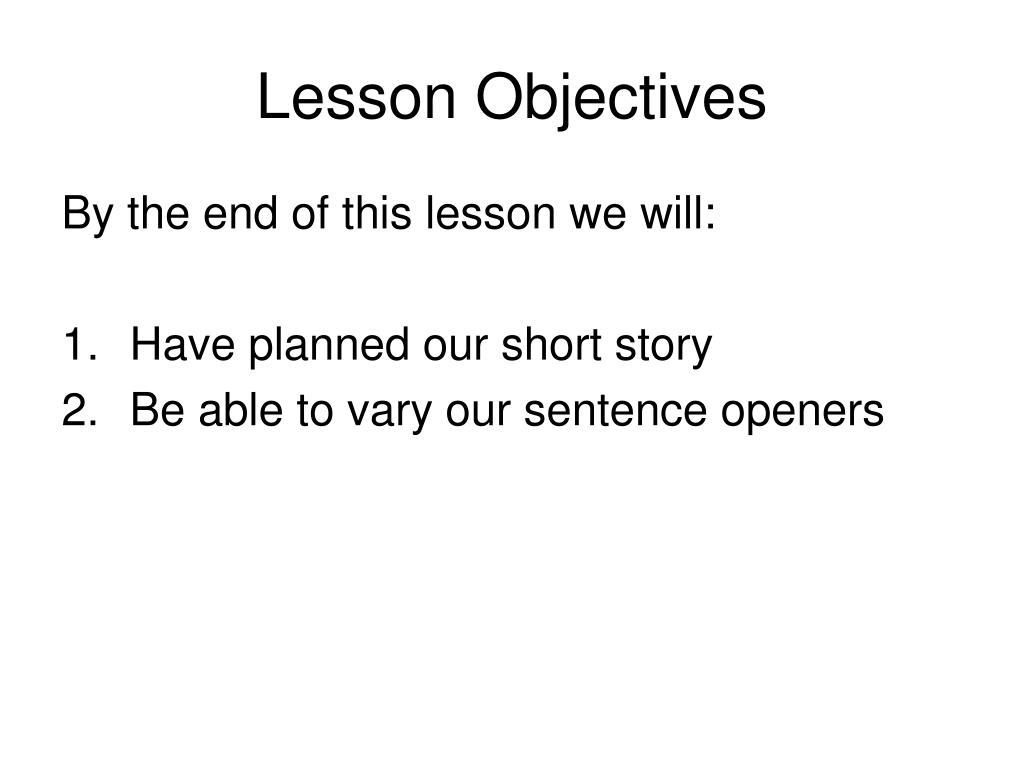 Lesson Objectives

By the end of this lesson we will:

1. Have planned our short story
2. Be able to vary our sentence openers